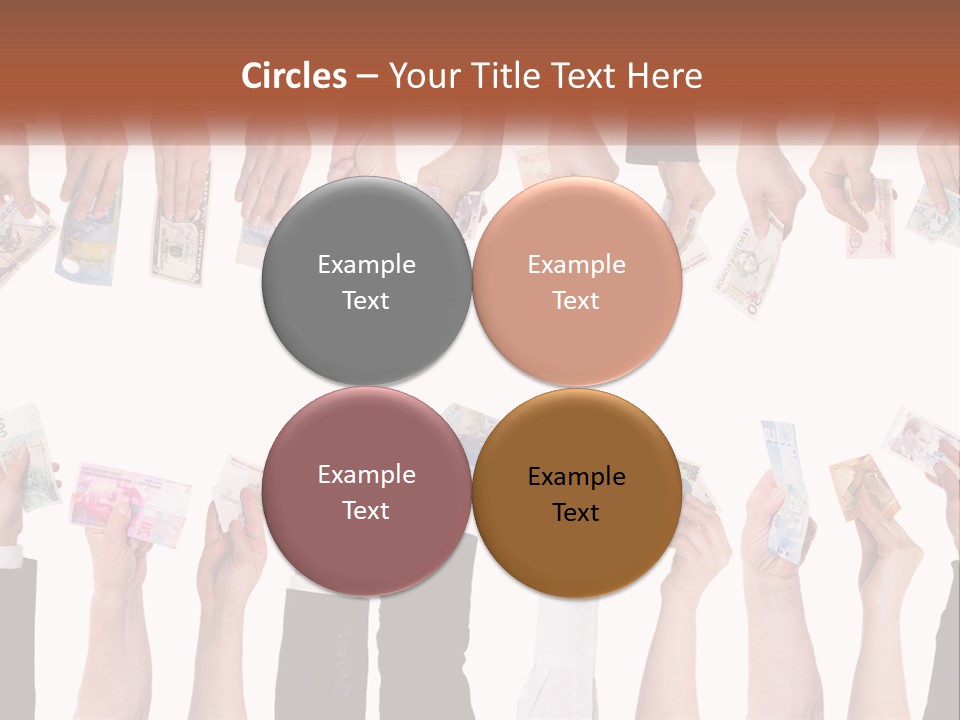 Circles – Your Title Text Here

Example Text

Example Text

Example Text

Example Text